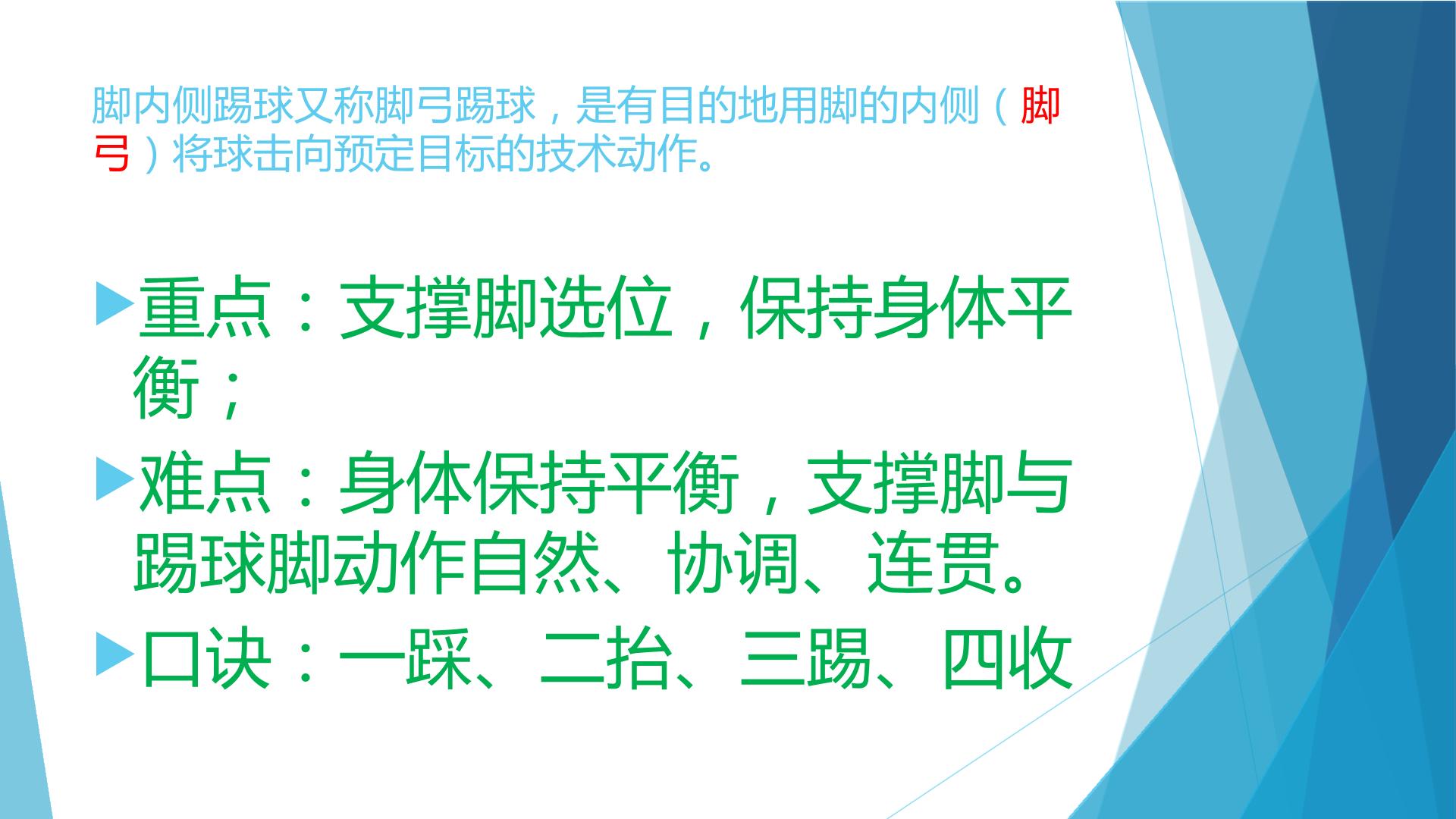 脚内侧踢球又称脚弓踢球，是有目的地用脚的内侧（脚弓）将球击向预定目标的技术动作。

重点：支撑脚选位，保持身体平衡；

难点：身体保持平衡，支撑脚与踢球脚动作自然、协调、连贯。

口诀：一踩、二抬、三踢、四收